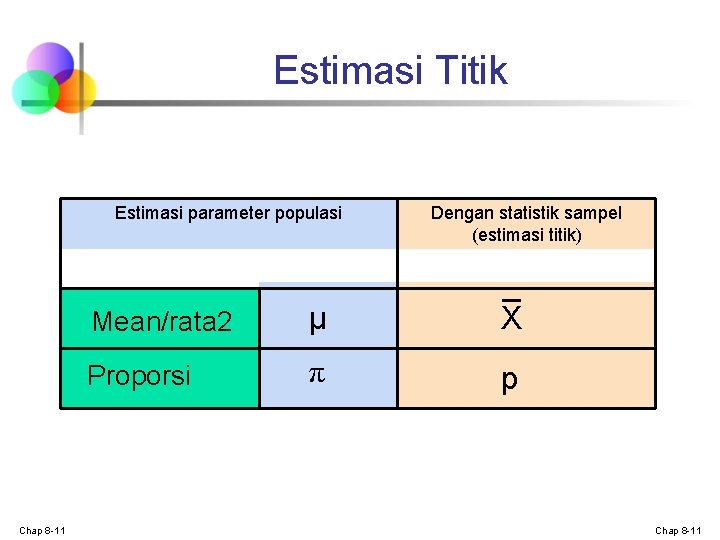 Estimasi Titik

| Estimasi parameter populasi | | Dengan statistik sampel (estimasi titik) |
|---|---|---|
| Mean/rata2 | $\mu$ | $\bar{X}$ |
| Proporsi | $\pi$ | p |

Chap 8-11

Chap 8-11